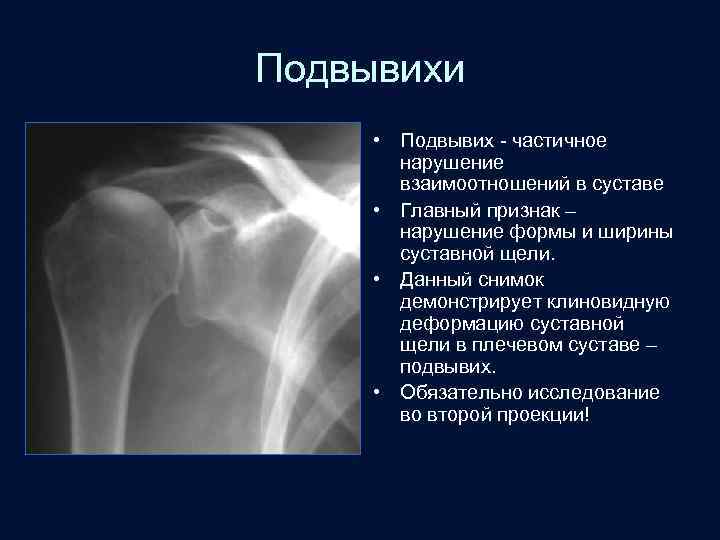 Подвывихи

• Подвывих - частичное нарушение взаимоотношений в суставе
• Главный признак – нарушение формы и ширины суставной щели.
• Данный снимок демонстрирует клиновидную деформацию суставной щели в плечевом суставе – подвывих.
• Обязательно исследование во второй проекции!